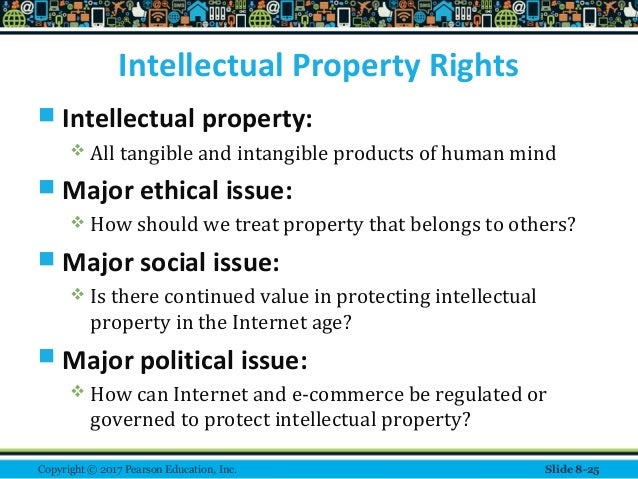 Intellectual Property Rights

Intellectual property:

All tangible and intangible products of human mind

Major ethical issue:

How should we treat property that belongs to others?

Major social issue:

Is there continued value in protecting intellectual property in the Internet age?

Major political issue:

How can Internet and e-commerce be regulated or governed to protect intellectual property?

Copyright © 2017 Pearson Education, Inc.

Slide 8-25